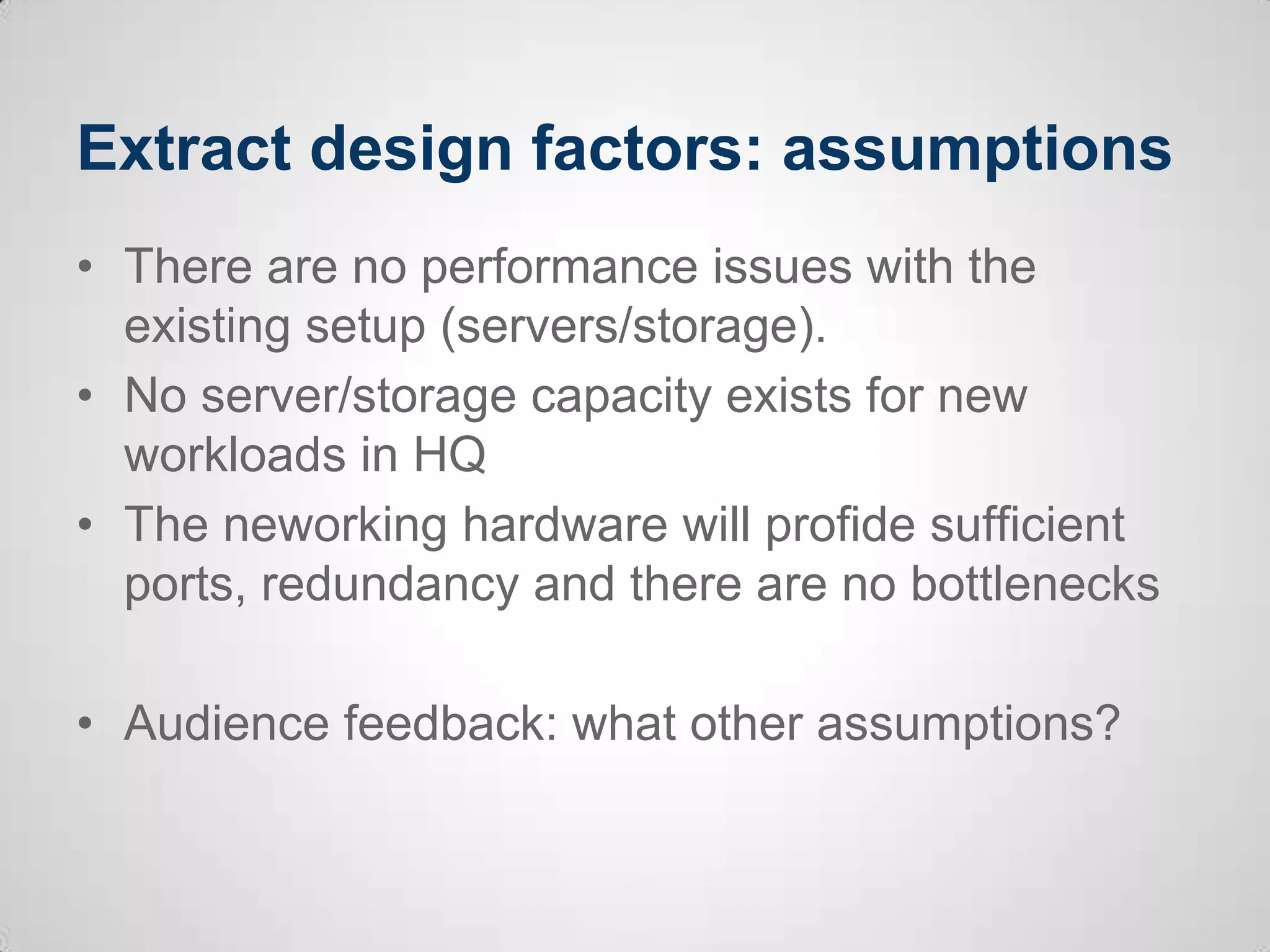 Extract design factors: assumptions

• There are no performance issues with the existing setup (servers/storage).
• No server/storage capacity exists for new workloads in HQ
• The neworking hardware will profide sufficient ports, redundancy and there are no bottlenecks

• Audience feedback: what other assumptions?